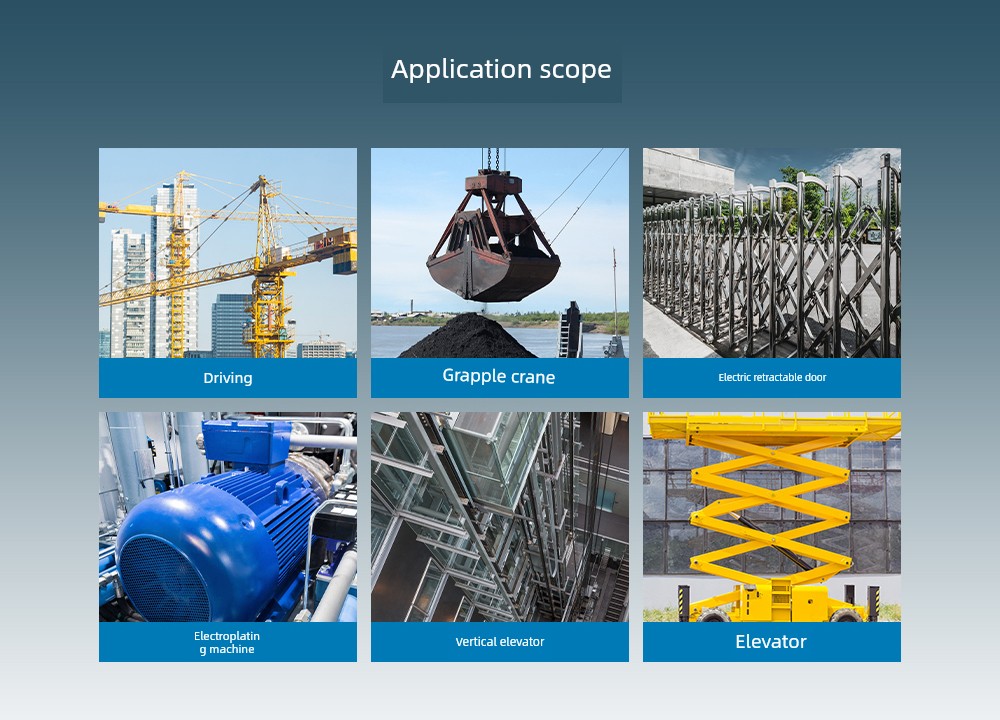 Application scope

Driving

Grapple crane

Electric retractable door

Electroplating machine

Vertical elevator

Elevator